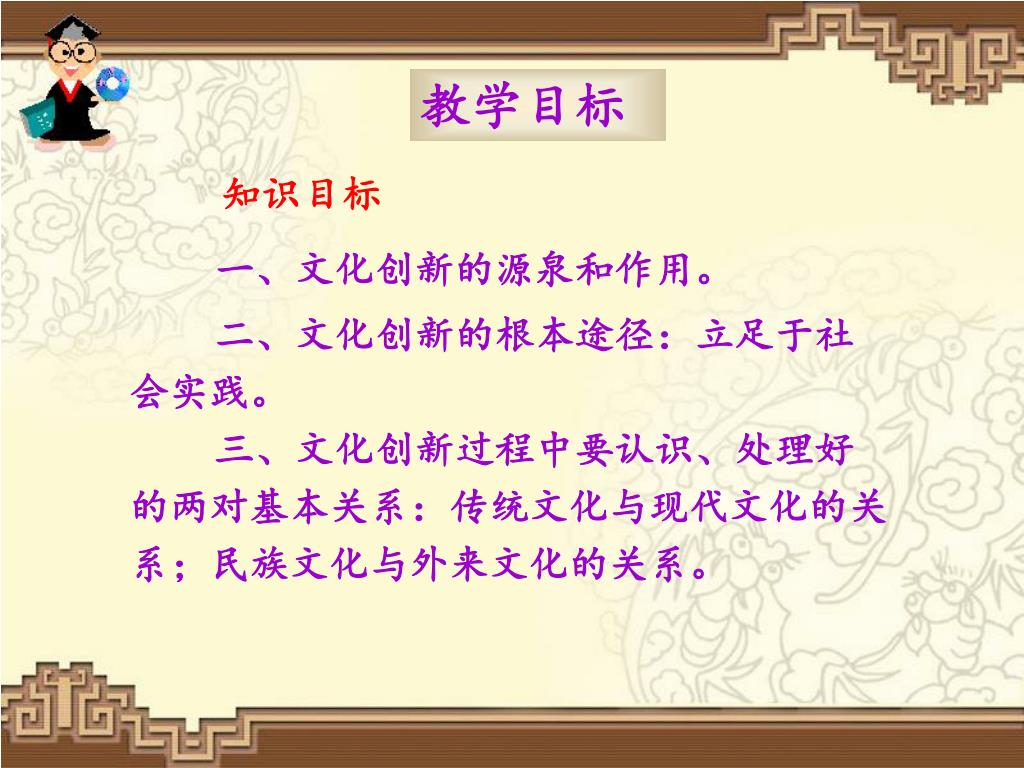 教学目标

知识目标

一、文化创新的源泉和作用。

二、文化创新的根本途径：立足于社会实践。

三、文化创新过程中要认识、处理好的两对基本关系：传统文化与现代文化的关系；民族文化与外来文化的关系。